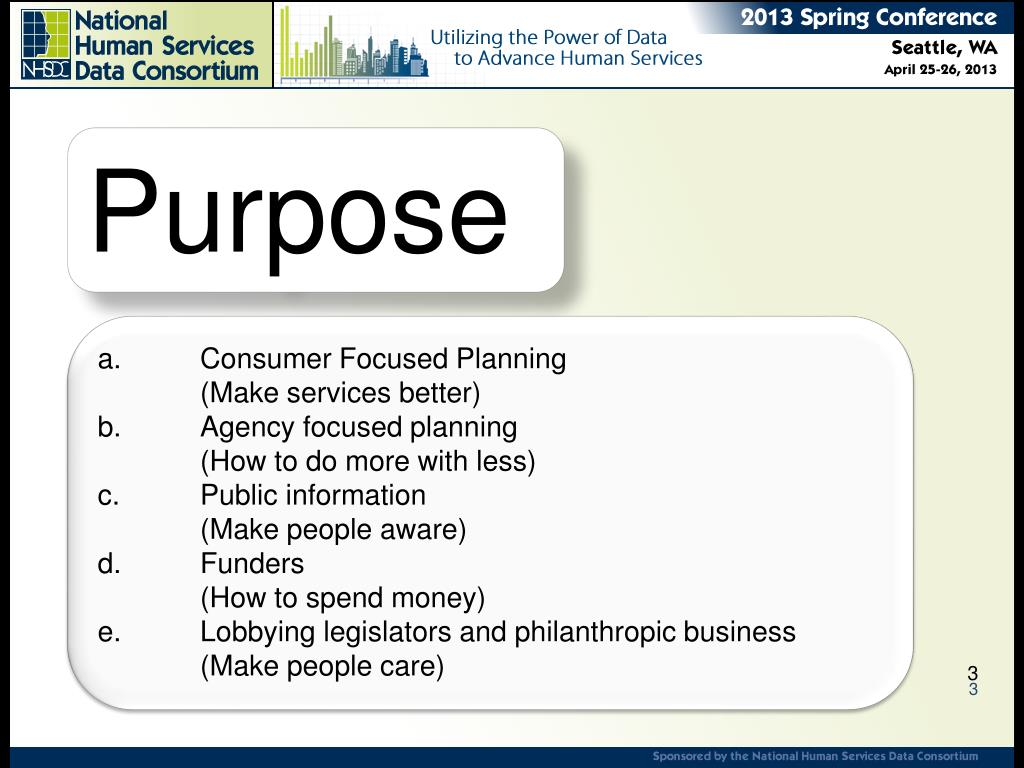 NHSDC National Human Services Data Consortium

Utilizing the Power of Data to Advance Human Services

2013 Spring Conference
Seattle, WA
April 25-26, 2013

Purpose

a. Consumer Focused Planning
(Make services better)
b. Agency focused planning
(How to do more with less)
c. Public information
(Make people aware)
d. Funders
(How to spend money)
e. Lobbying legislators and philanthropic business
(Make people care)

3
3

Sponsored by the National Human Services Data Consortium